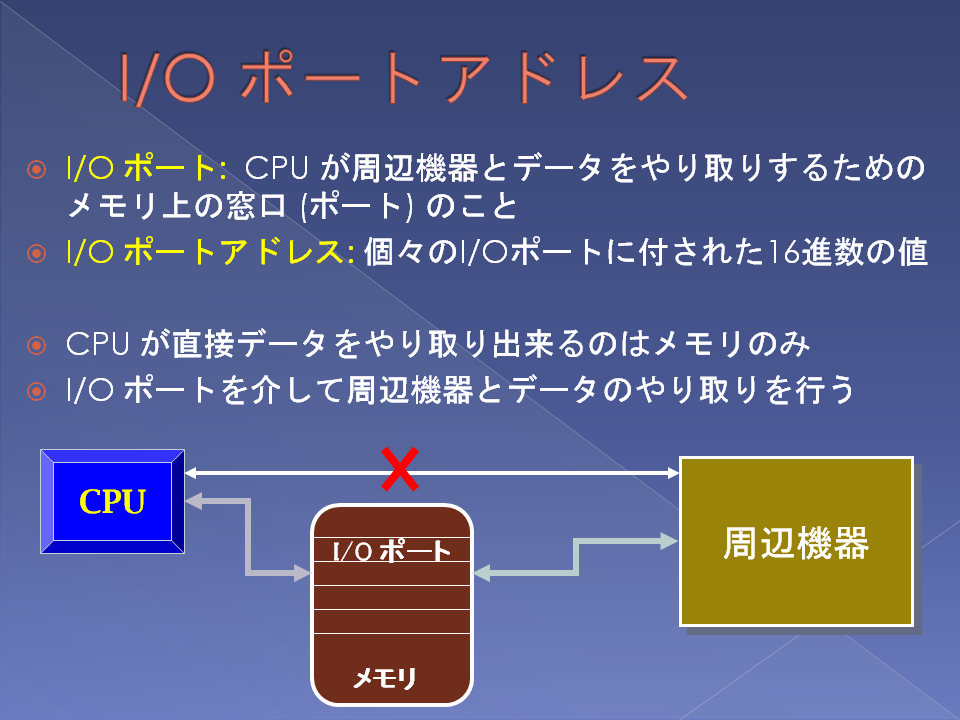 I/O ポートアドレス

I/O ポート: CPU が周辺機器とデータをやり取りするためのメモリ上の窓口 (ポート) のこと

I/O ポートアドレス: 個々のI/Oポートに付された16進数の値

CPU が直接データをやり取り出来るのはメモリのみ

I/O ポートを介して周辺機器とデータのやり取りを行う

CPU

I/O ポート

メモリ

周辺機器